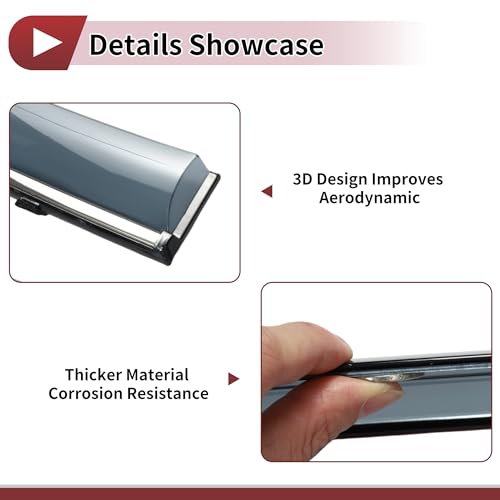 Details Showcase

3D Design Improves Aerodynamic

Thicker Material Corrosion Resistance